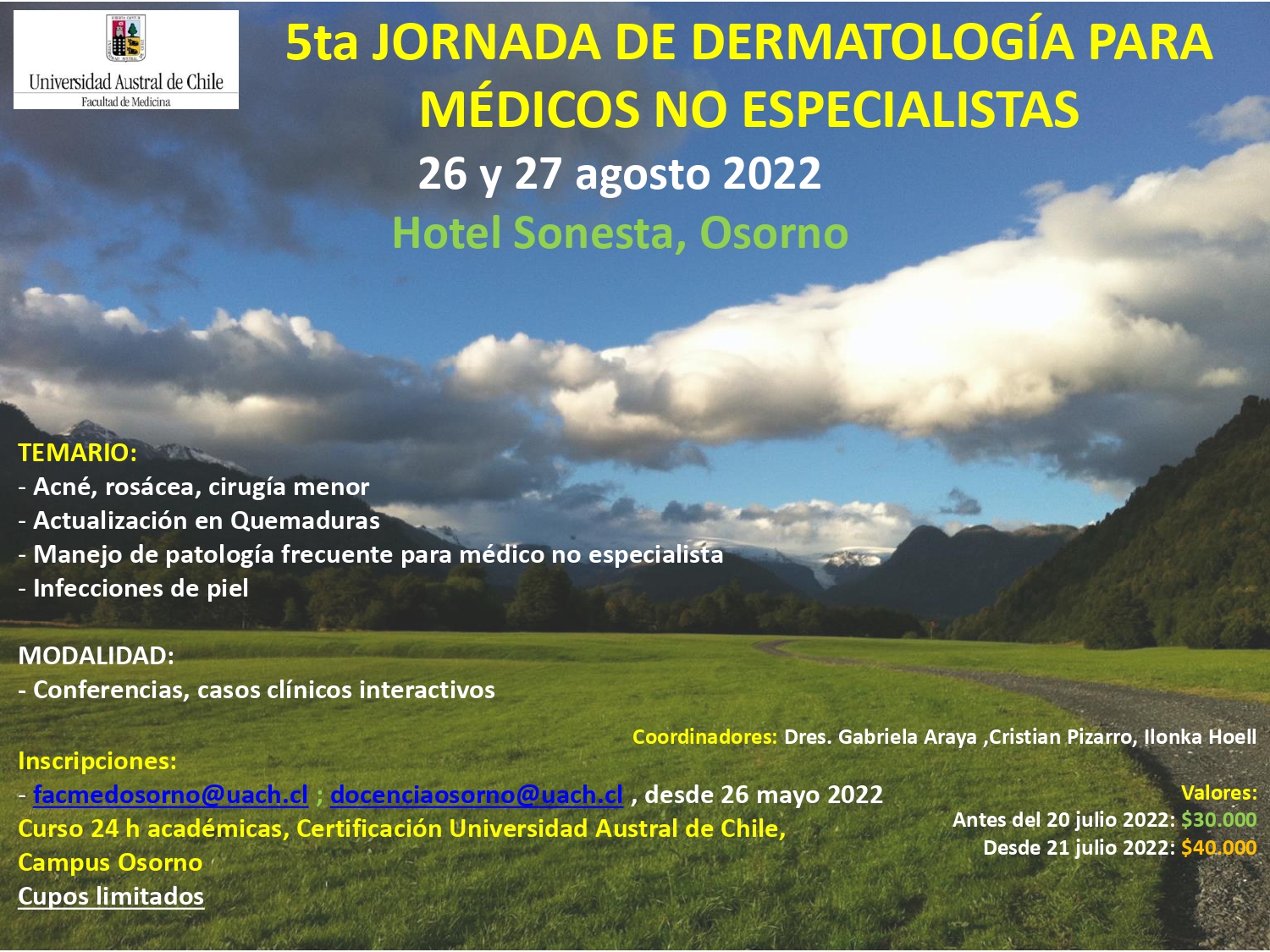 Universidad Austral de Chile
Facultad de Medicina

5ta JORNADA DE DERMATOLOGÍA PARA MÉDICOS NO ESPECIALISTAS

26 y 27 agosto 2022

Hotel Sonesta, Osorno

TEMARIO:
- Acné, rosácea, cirugía menor
- Actualización en Quemaduras
- Manejo de patología frecuente para médico no especialista
- Infecciones de piel

MODALIDAD:
- Conferencias, casos clínicos interactivos

Coordinadores: Dres. Gabriela Araya ,Cristian Pizarro, Ilonka Hoell

Inscripciones:
- facmedosorno@uach.cl ; docenciaosorno@uach.cl , desde 26 mayo 2022
Curso 24 h académicas, Certificación Universidad Austral de Chile, Campus Osorno
Cupos limitados

Valores:
Antes del 20 julio 2022: $30.000
Desde 21 julio 2022: $40.000